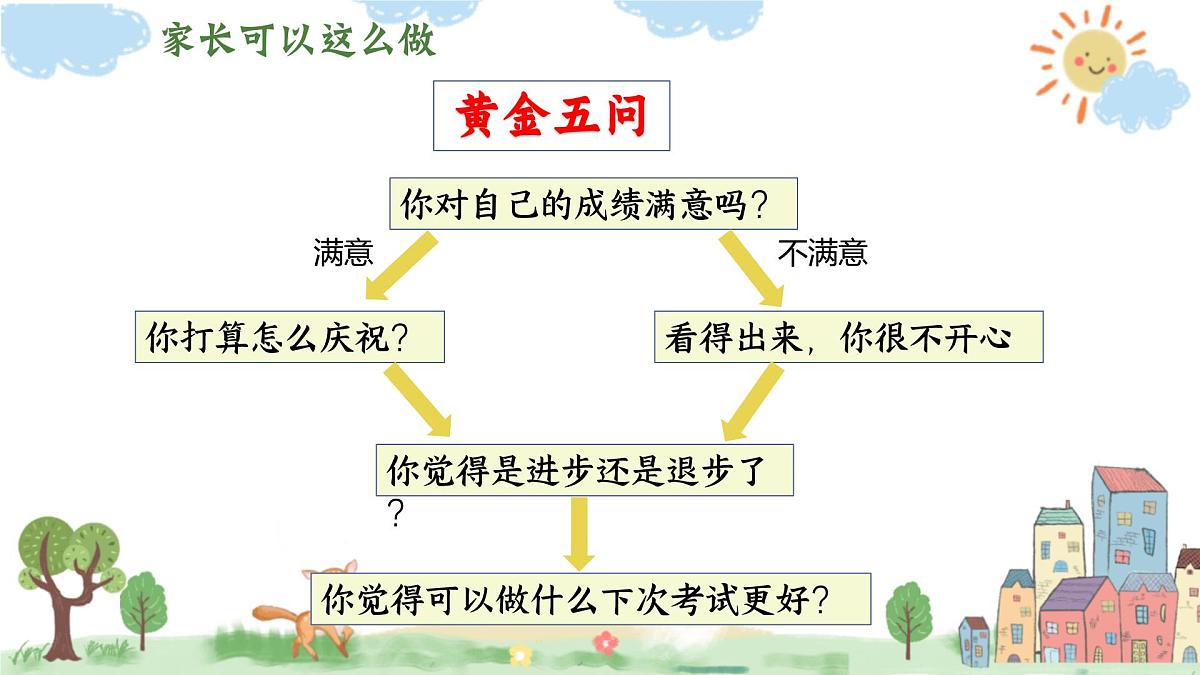 家长可以这么做

黄金五问

你对自己的成绩满意吗?

满意

不满意

你打算怎么庆祝?

看得出来，你很不开心

你觉得是进步还是退步了?

你觉得可以做什么下次考试更好?